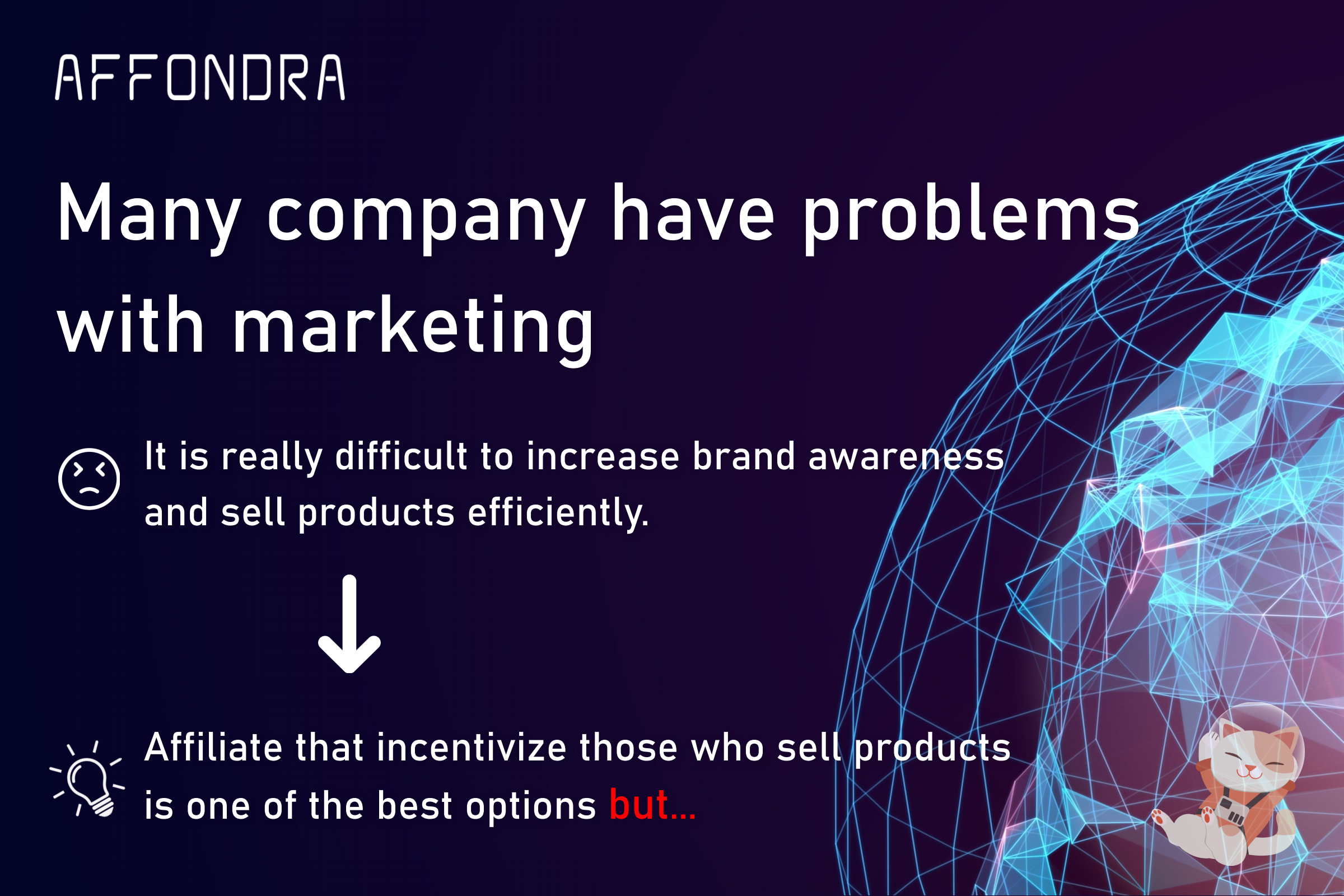 AFFONDRA

Many company have problems with marketing

It is really difficult to increase brand awareness and sell products efficiently.

Affiliate that incentivize those who sell products is one of the best options but...